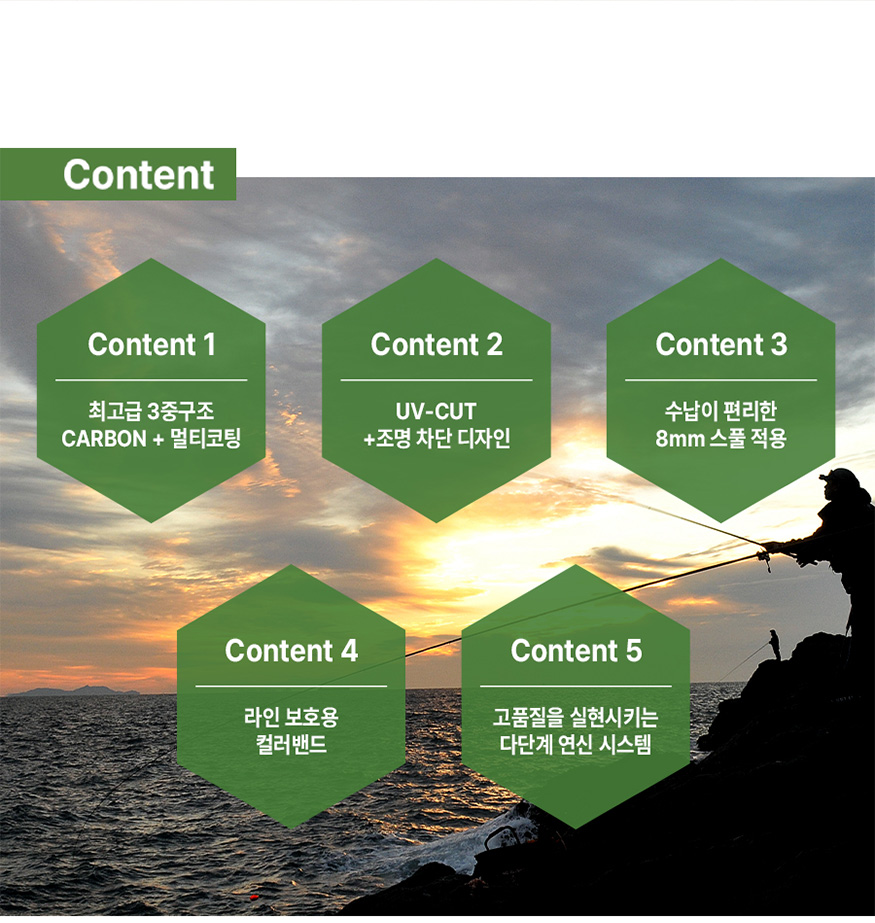 Content

Content 1

최고급 3중구조
CARBON + 멀티코팅

Content 2

UV-CUT
+조명 차단 디자인

Content 3

수납이 편리한
8mm 스풀 적용

Content 4

라인 보호용
컬러밴드

Content 5

고품질을 실현시키는
다단계 연신 시스템